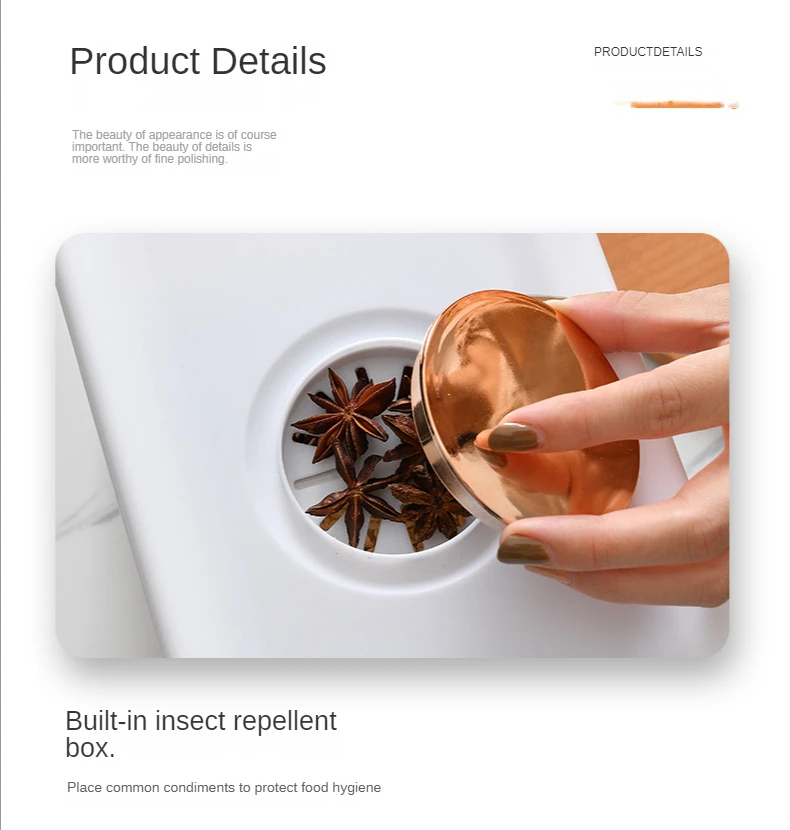 Product Details

PRODUCTDETAILS

The beauty of appearance is of course important. The beauty of details is more worthy of fine polishing.

Built-in insect repellent box.

Place common condiments to protect food hygiene